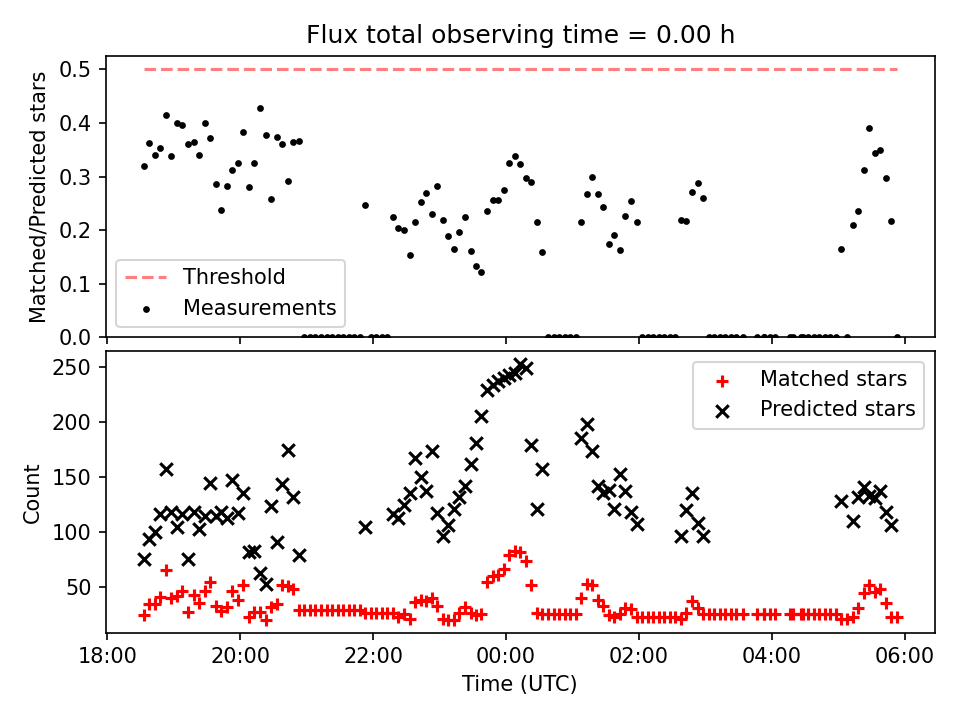 Flux total observing time = 0.00 h

Matched/Predicted stars

0.5
0.4
0.3
0.2
0.1
0.0

Threshold
Measurements

Count

250
200
150
100
50

Matched stars
Predicted stars

18:00
20:00
22:00
00:00
02:00
04:00
06:00

Time (UTC)